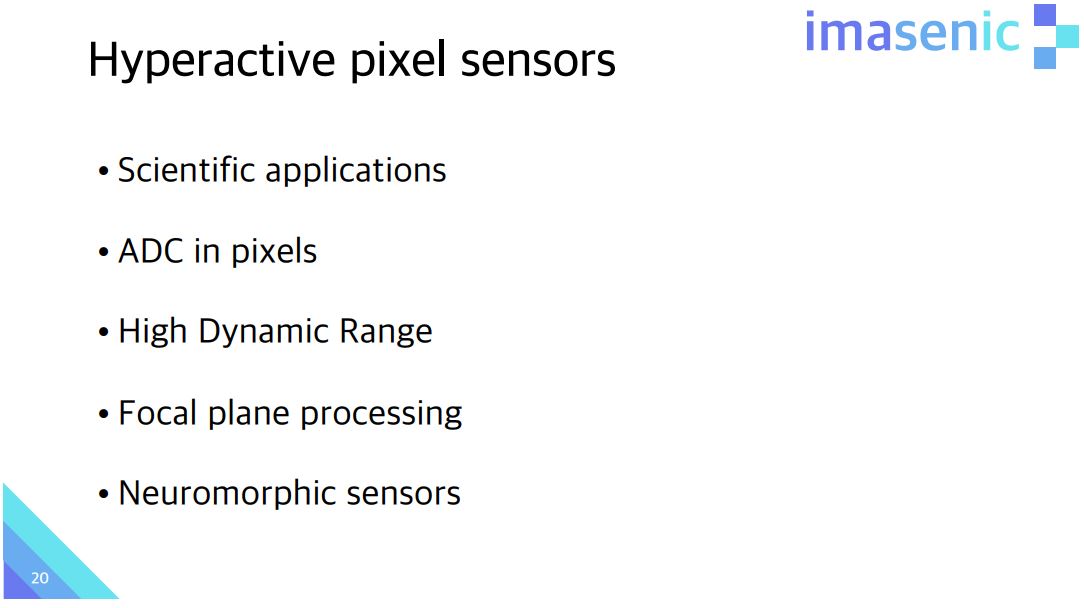 Hyperactive pixel sensors

imasenic

• Scientific applications

• ADC in pixels

• High Dynamic Range

• Focal plane processing

• Neuromorphic sensors

20